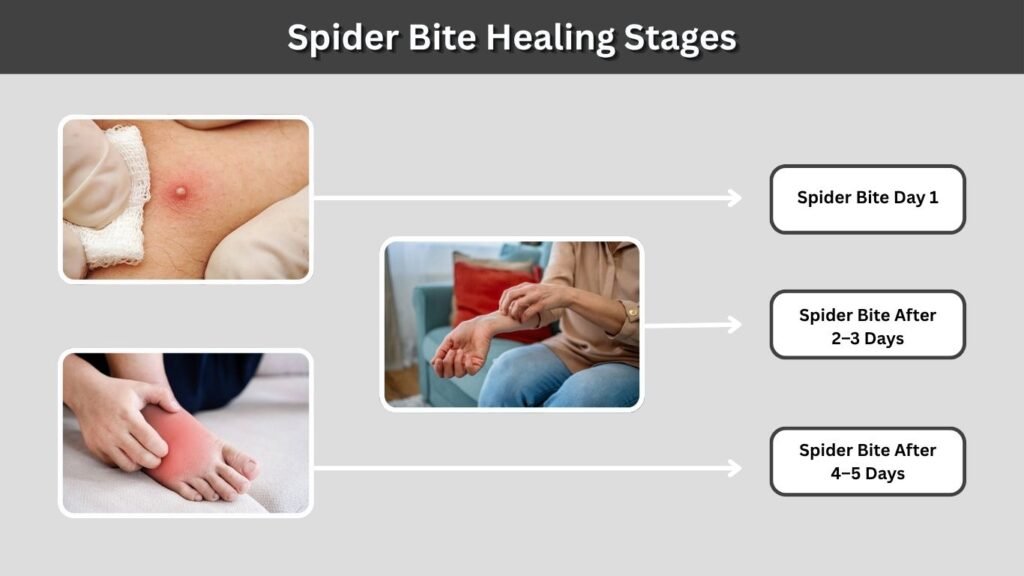 Spider Bite Healing Stages

Spider Bite Day 1

Spider Bite After 2–3 Days

Spider Bite After 4–5 Days